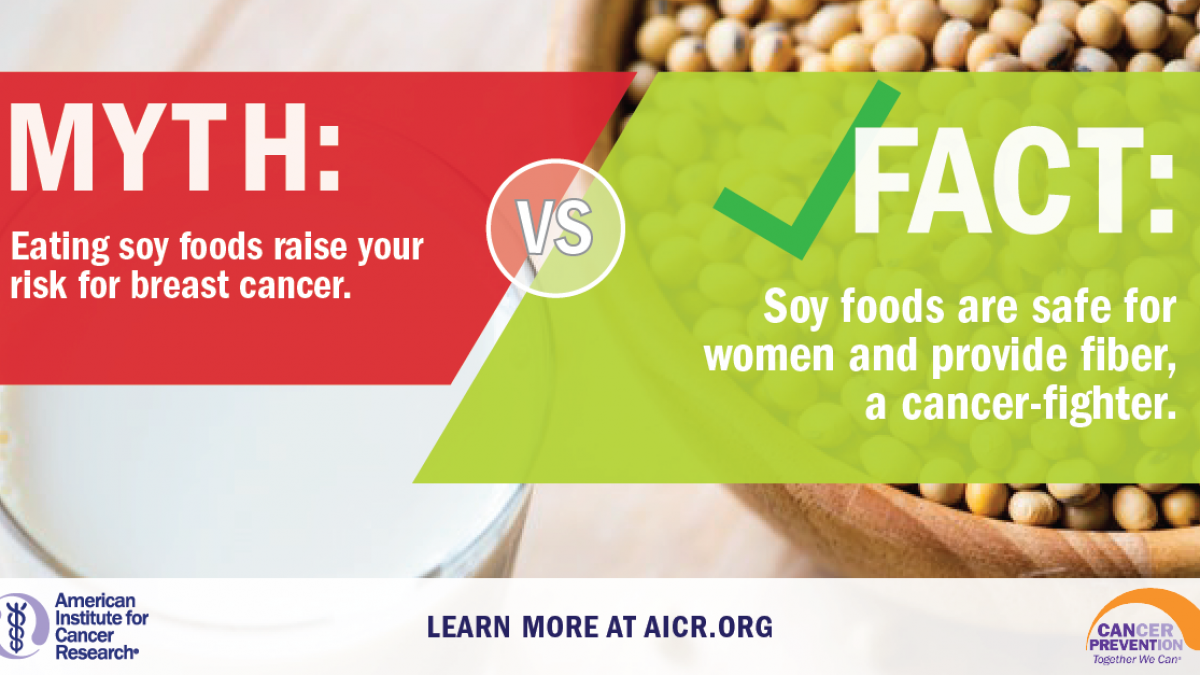 MYTH:

Eating soy foods raise your risk for breast cancer.

VS

FACT:

Soy foods are safe for women and provide fiber, a cancer-fighter.

American Institute for Cancer Research®

LEARN MORE AT AICR.ORG

CANCER PREVENTION Together We Can®